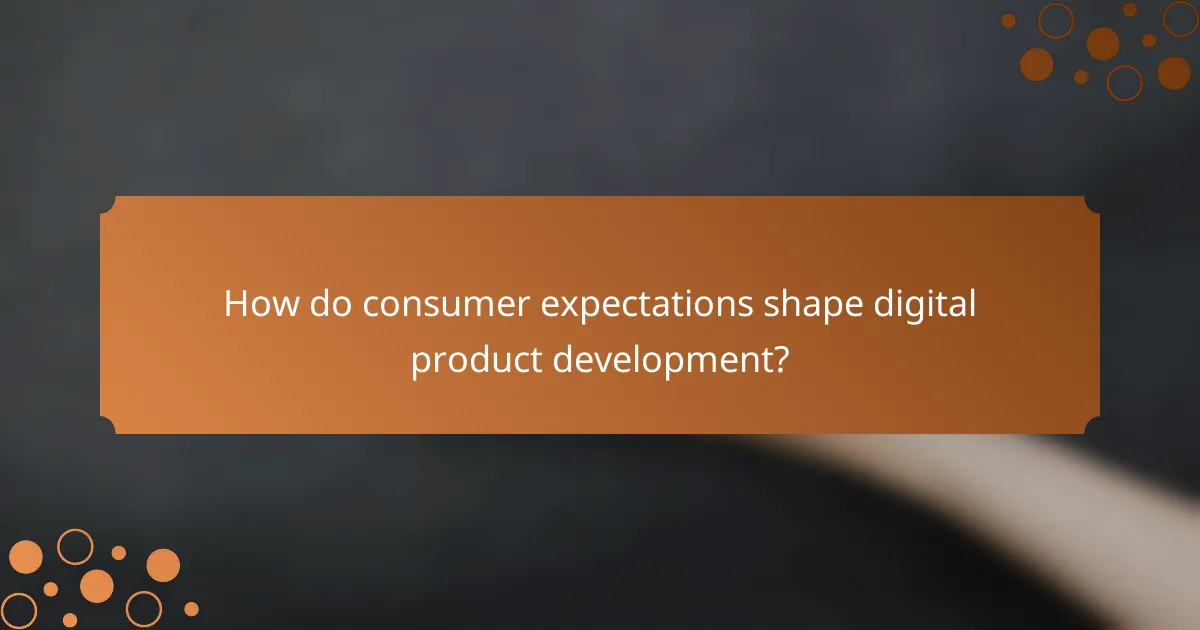 How do consumer expectations shape digital product development?